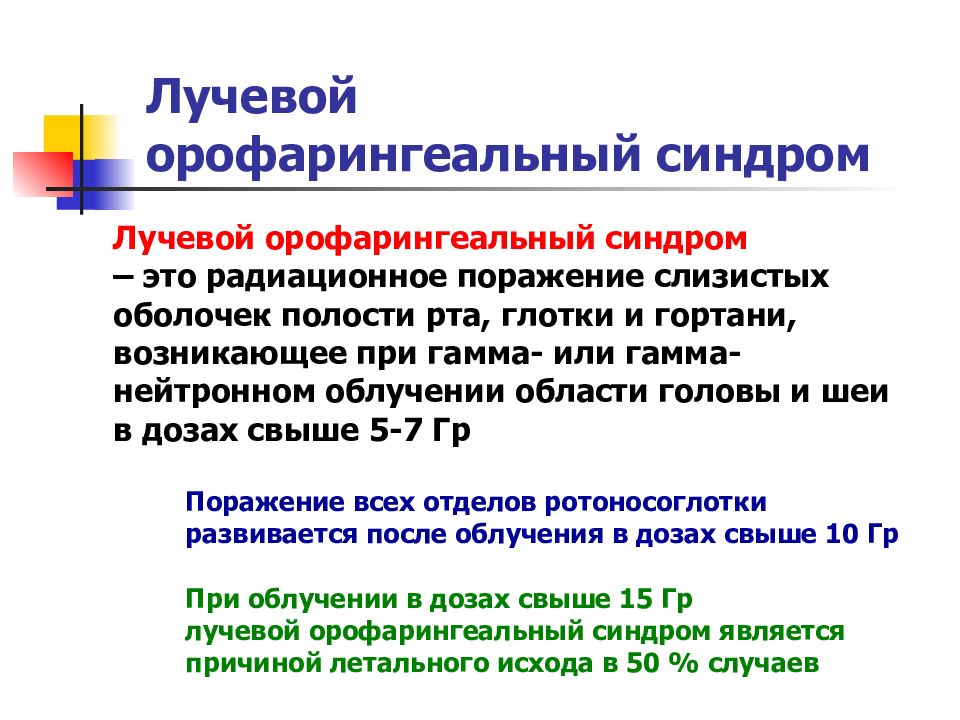 Лучевой орофарингеальный синдром

Лучевой орофарингеальный синдром – это радиационное поражение слизистых оболочек полости рта, глотки и гортани, возникающее при гамма- или гамма-нейтронном облучении области головы и шеи в дозах свыше 5-7 Гр

Поражение всех отделов ротоносоглотки развивается после облучения в дозах свыше 10 Гр

При облучении в дозах свыше 15 Гр лучевой орофарингеальный синдром является причиной летального исхода в 50 % случаев